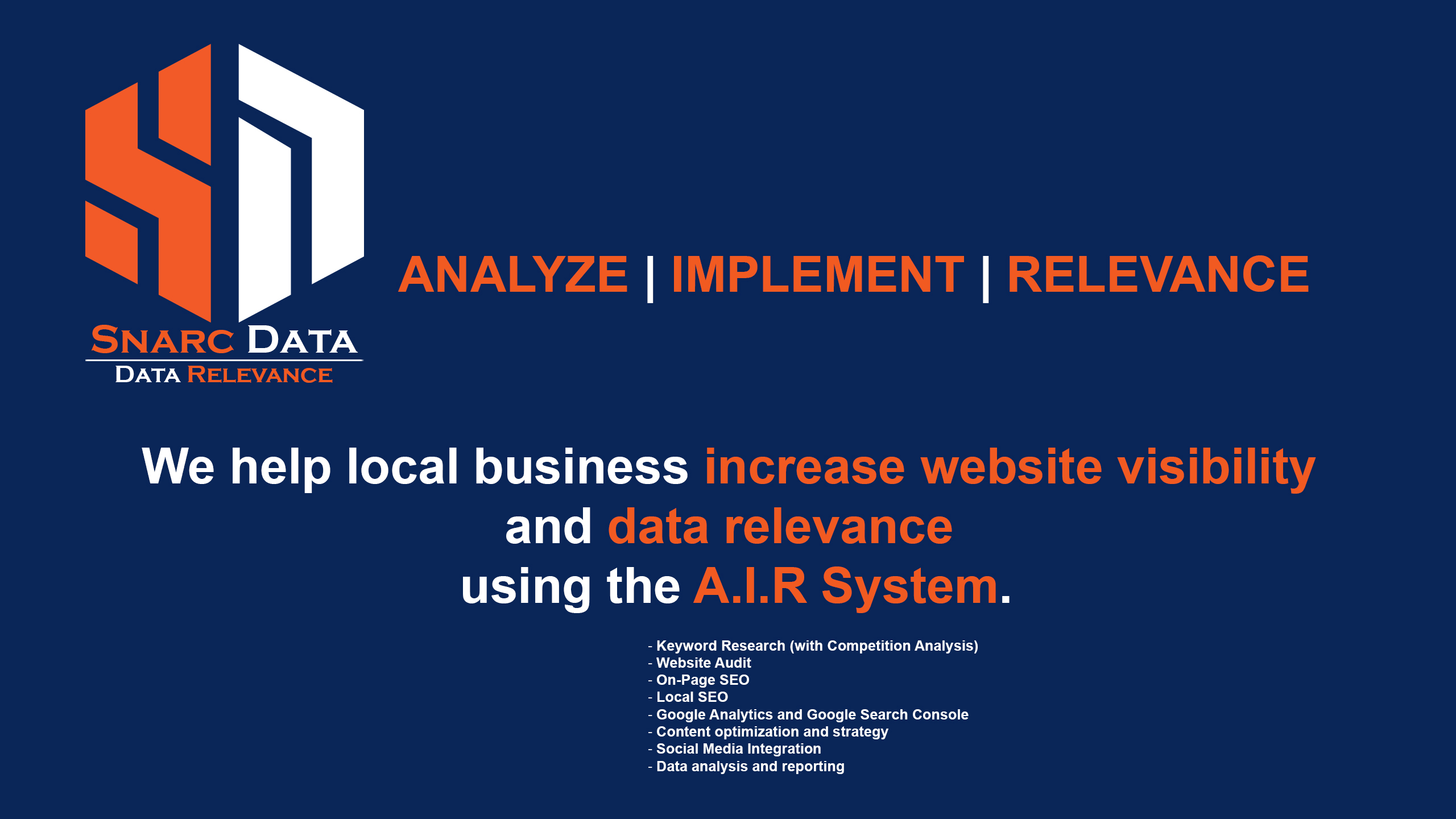 SNARC DATA
DATA RELEVANCE

ANALYZE | IMPLEMENT | RELEVANCE

We help local business increase website visibility and data relevance using the A.I.R System.

- Keyword Research (with Competition Analysis)
- Website Audit
- On-Page SEO
- Local SEO
- Google Analytics and Google Search Console
- Content optimization and strategy
- Social Media Integration
- Data analysis and reporting